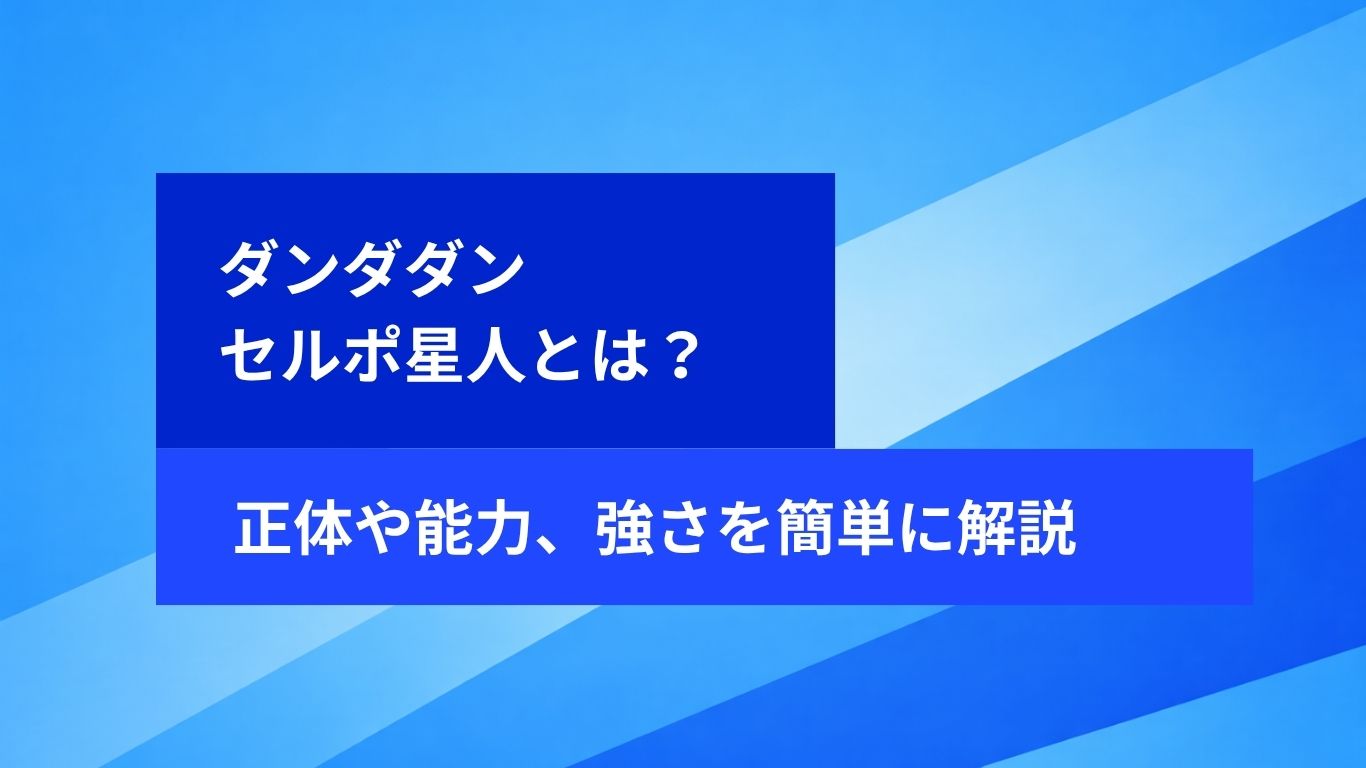 ダンダダン
セルポ星人とは？

正体や能力、強さを簡単に解説